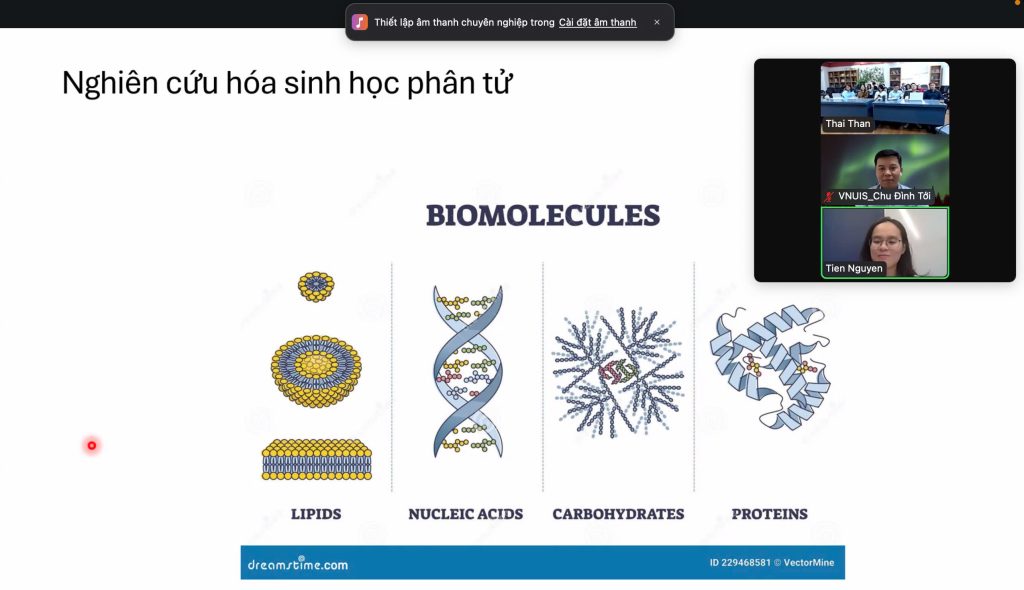 Thiết lập âm thanh chuyên nghiệp trong Cài đặt âm thanh ×

Nghiên cứu hóa sinh học phân tử

Thai Than

VNUIS_Chu Đình Tới

Tien Nguyen

BIOMOLECULES

LIPIDS

NUCLEIC ACIDS

CARBOHYDRATES

PROTEINS

dreamstime.com

ID 229468581 © VectorMine